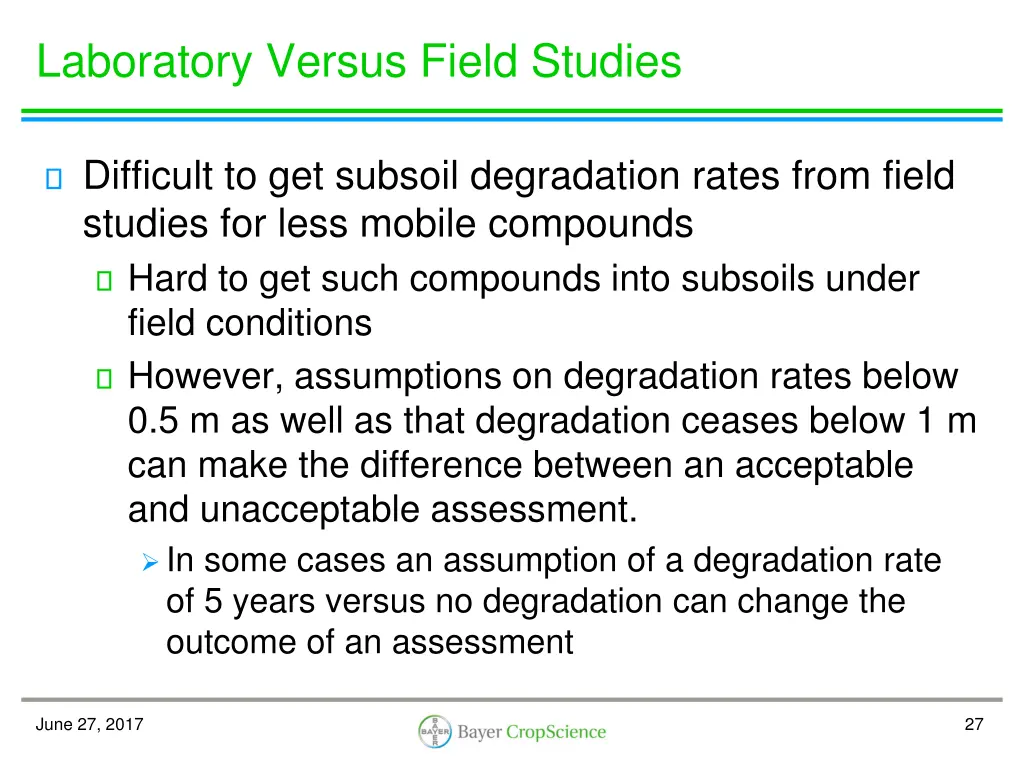 Laboratory Versus Field Studies

Difficult to get subsoil degradation rates from field studies for less mobile compounds

Hard to get such compounds into subsoils under field conditions

However, assumptions on degradation rates below 0.5 m as well as that degradation ceases below 1 m can make the difference between an acceptable and unacceptable assessment.

In some cases an assumption of a degradation rate of 5 years versus no degradation can change the outcome of an assessment

June 27, 2017

BAYER Bayer CropScience

27